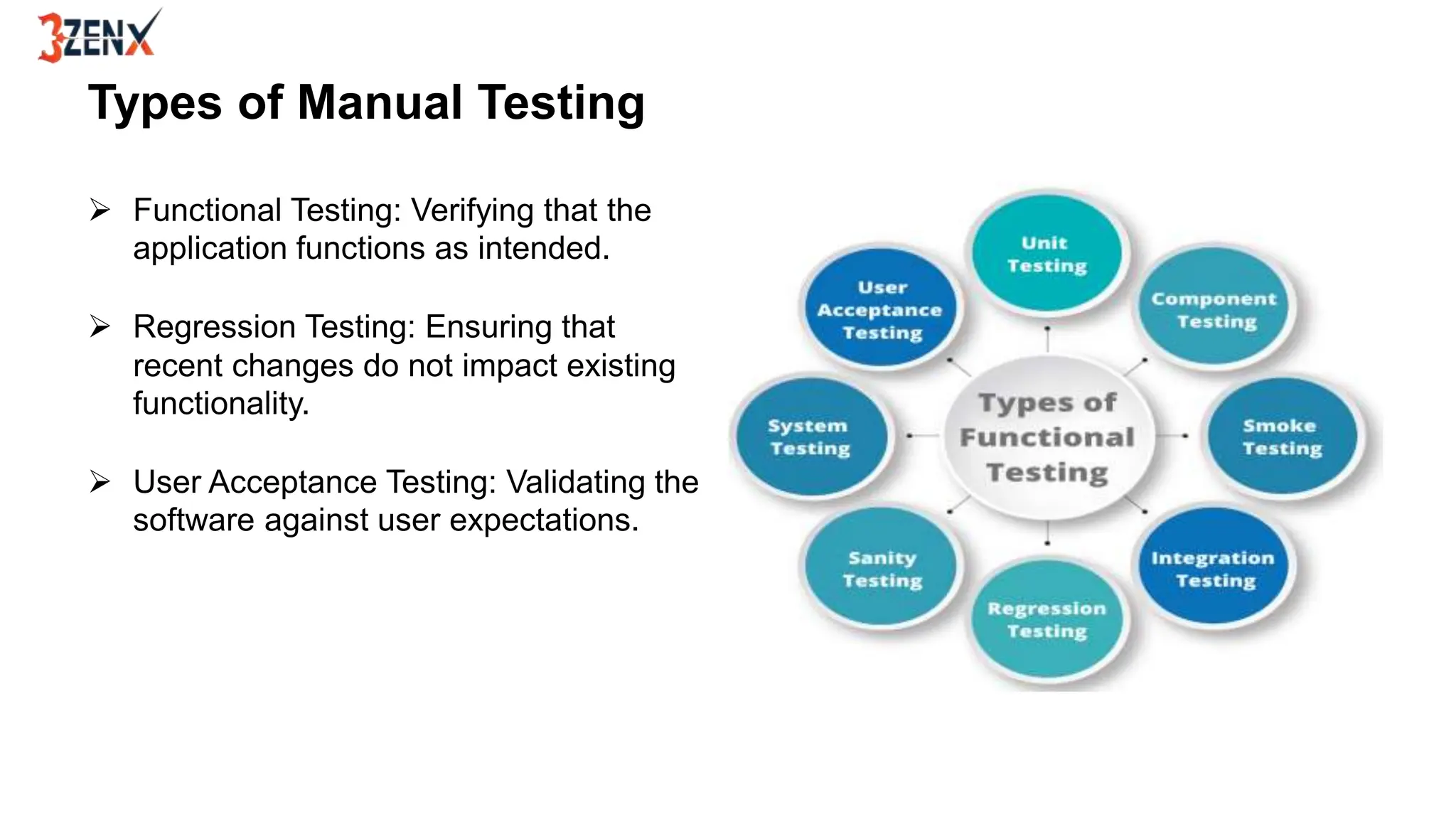 3ZENX

Types of Manual Testing

➢ Functional Testing: Verifying that the application functions as intended.

➢ Regression Testing: Ensuring that recent changes do not impact existing functionality.

➢ User Acceptance Testing: Validating the software against user expectations.

Types of Functional Testing

Unit Testing

Component Testing

Smoke Testing

Integration Testing

Regression Testing

Sanity Testing

System Testing

User Acceptance Testing